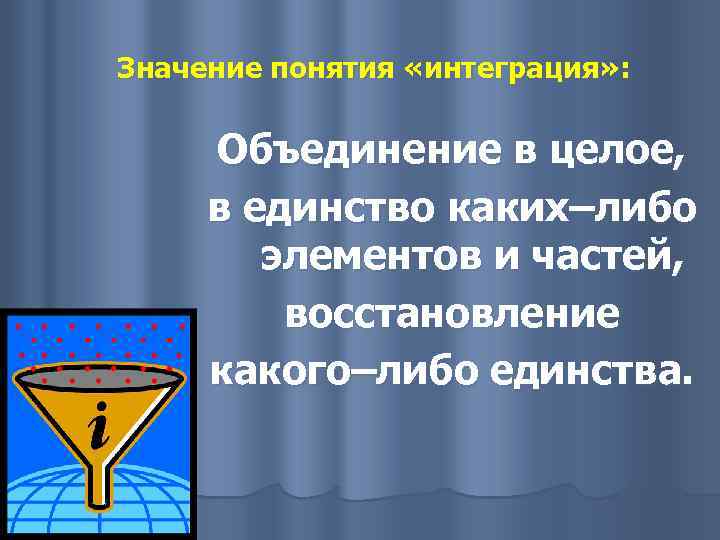 Значение понятия «интеграция»:

Объединение в целое, в единство каких–либо элементов и частей, восстановление какого–либо единства.

i